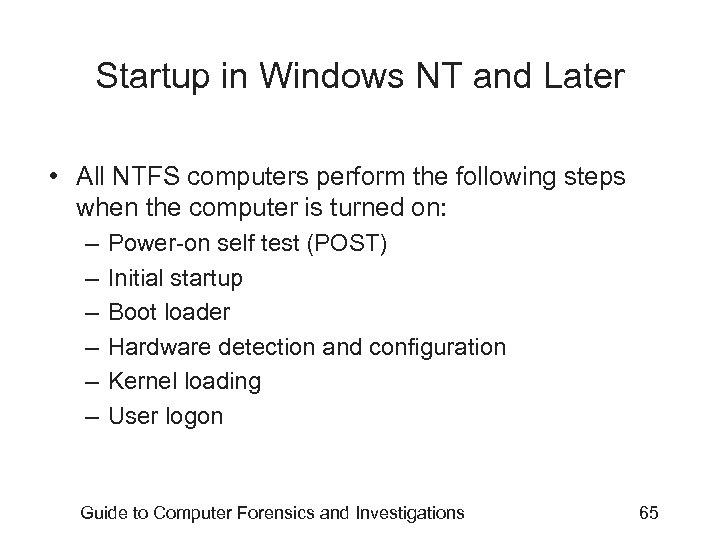 Startup in Windows NT and Later

• All NTFS computers perform the following steps when the computer is turned on:
– Power-on self test (POST)
– Initial startup
– Boot loader
– Hardware detection and configuration
– Kernel loading
– User logon

Guide to Computer Forensics and Investigations 65